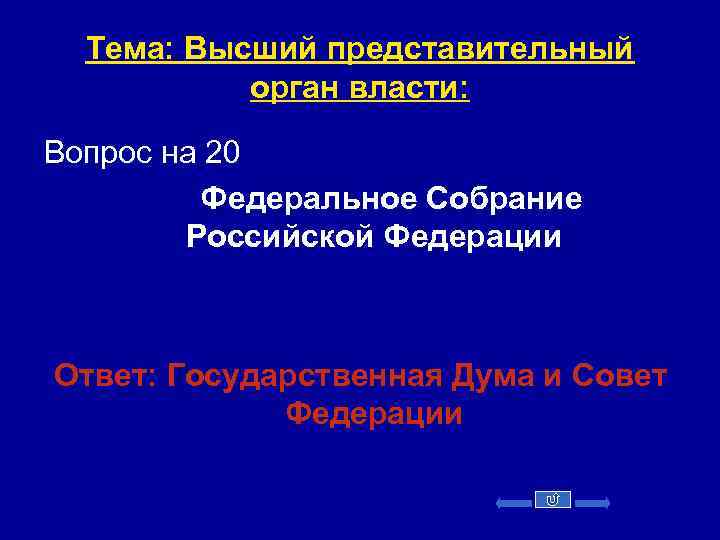 Тема: Высший представительный орган власти:

Вопрос на 20

Федеральное Собрание Российской Федерации

Ответ: Государственная Дума и Совет Федерации